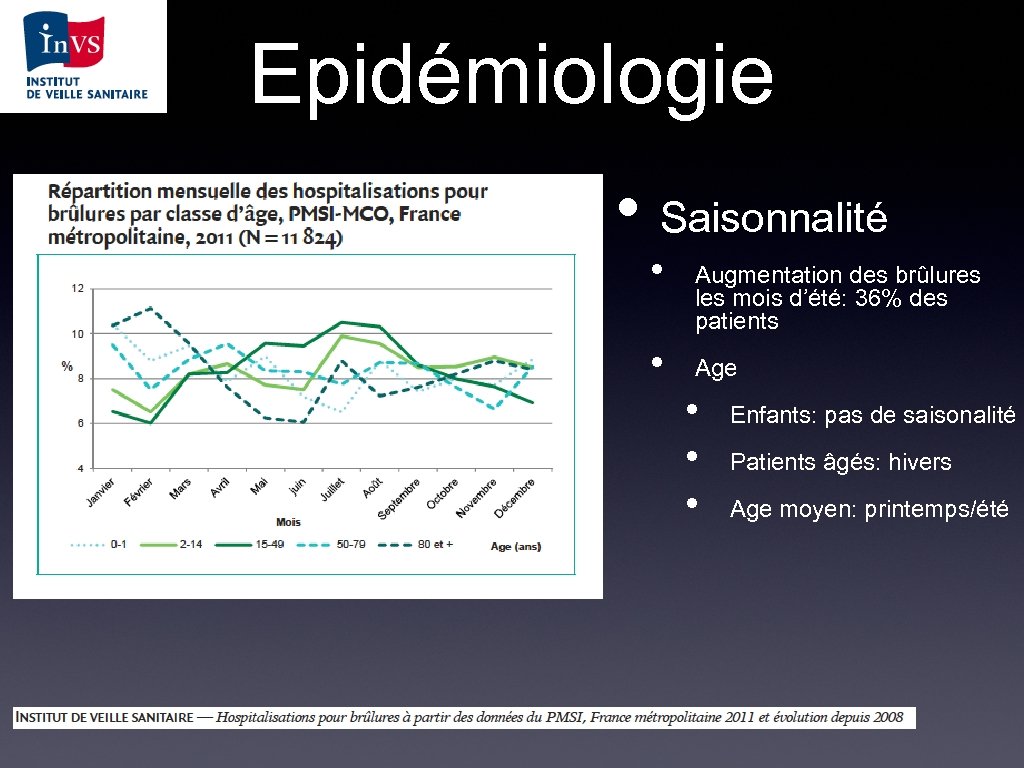 InVS
INSTITUT DE VEILLE SANITAIRE

Epidémiologie

Répartition mensuelle des hospitalisations pour brûlures par classe d'âge, PMSI-MCO, France métropolitaine, 2011 (N = 11 824)

12
10
%
8
6
4

Janvier Février Mars Avril Mai Juin Juillet Août Septembre Octobre Novembre Décembre

Mois

0-1 2-14 15-49 50-79 80 et + Age (ans)

• Saisonnalité
• Augmentation des brûlures les mois d'été: 36% des patients
• Age
• Enfants: pas de saisonalité
• Patients âgés: hivers
• Age moyen: printemps/été

INSTITUT DE VEILLE SANITAIRE — Hospitalisations pour brûlures à partir des données du PMSI, France métropolitaine 2011 et évolution depuis 2008